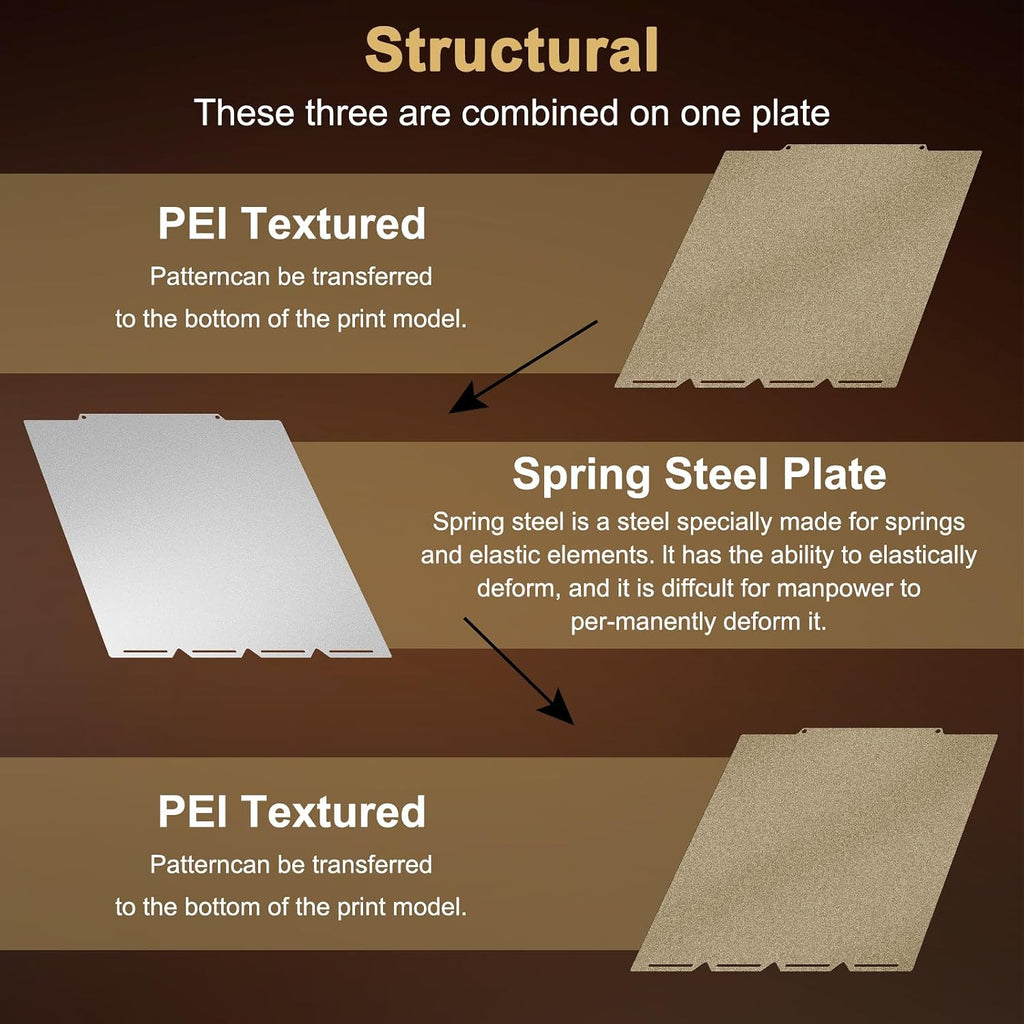 Structural
These three are combined on one plate

PEI Textured
Patterncan be transferred to the bottom of the print model.

Spring Steel Plate
Spring steel is a steel specially made for springs and elastic elements. It has the ability to elastically deform, and it is diffcult for manpower to per-manently deform it.

PEI Textured
Patterncan be transferred to the bottom of the print model.